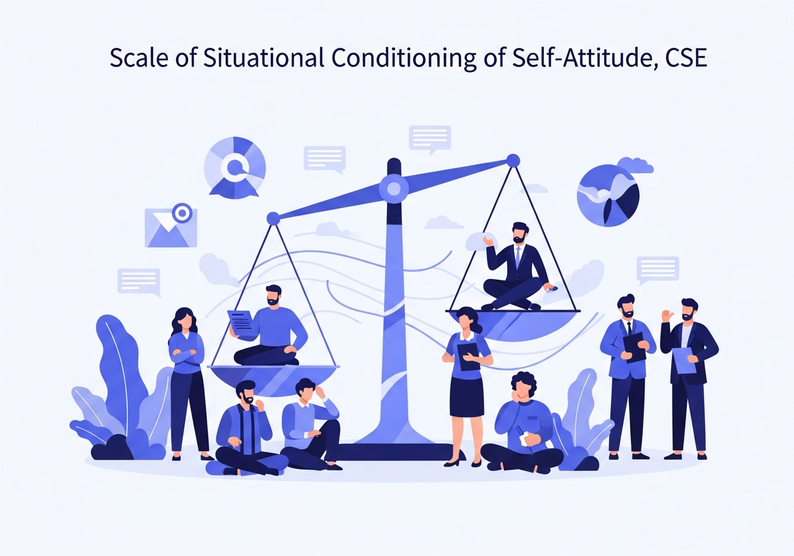 Scale of Situational Conditioning of Self-Attitude, CSE